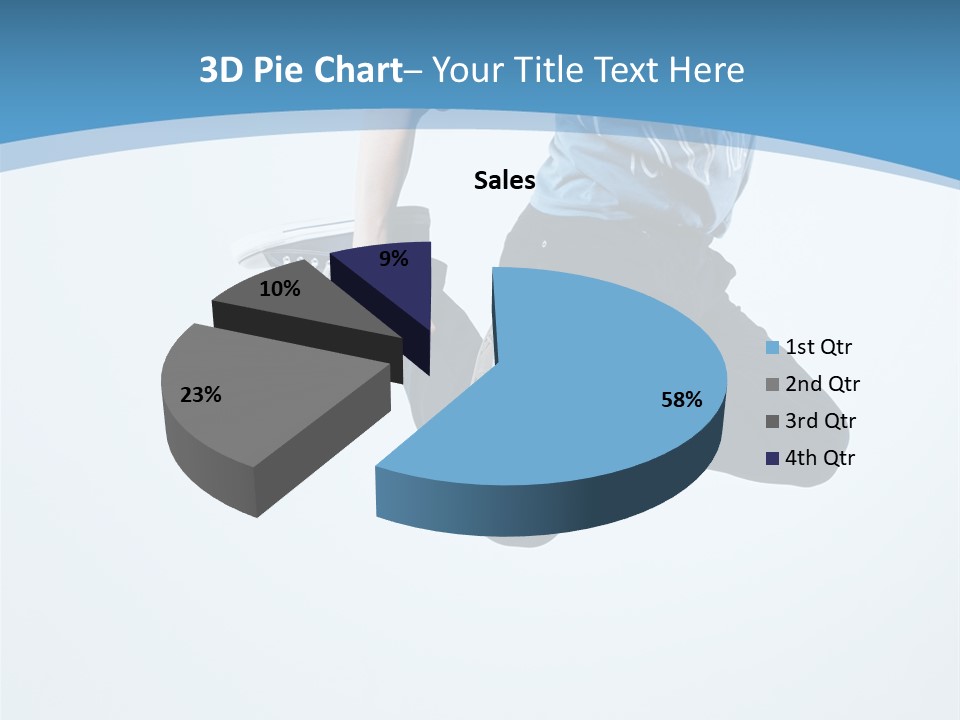 3D Pie Chart– Your Title Text Here

Sales

9%

10%

23%

58%

1st Qtr
2nd Qtr
3rd Qtr
4th Qtr